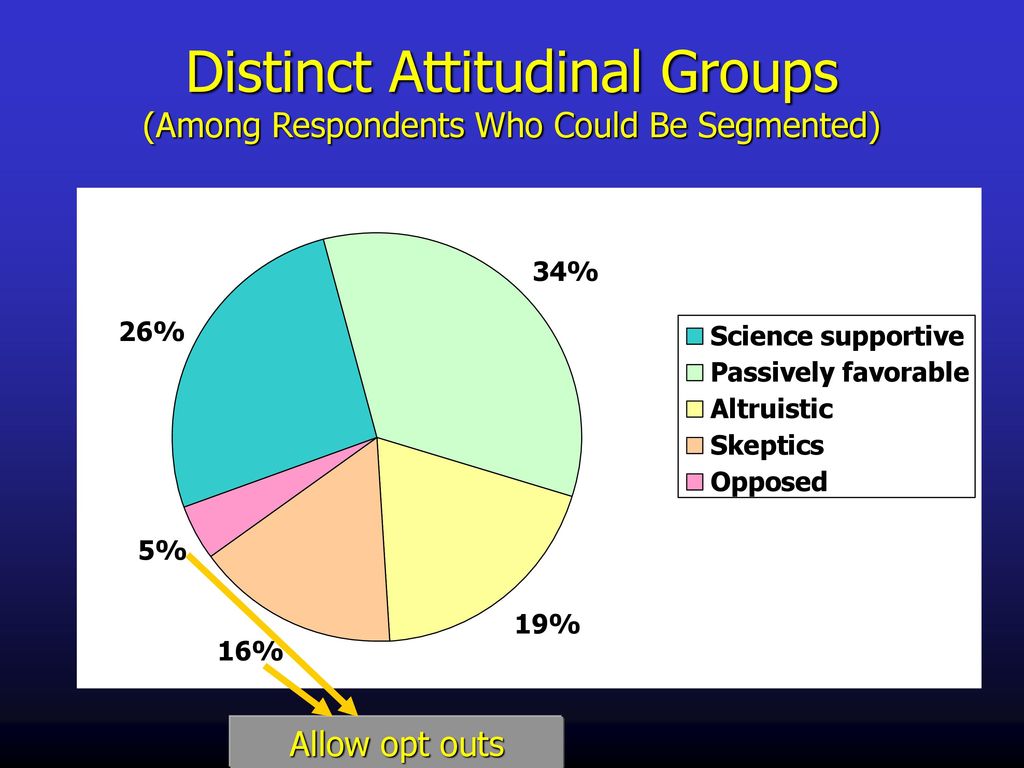 Distinct Attitudinal Groups
(Among Respondents Who Could Be Segmented)

34%
26%
5%
16%
19%

Science supportive
Passively favorable
Altruistic
Skeptics
Opposed

Allow opt outs